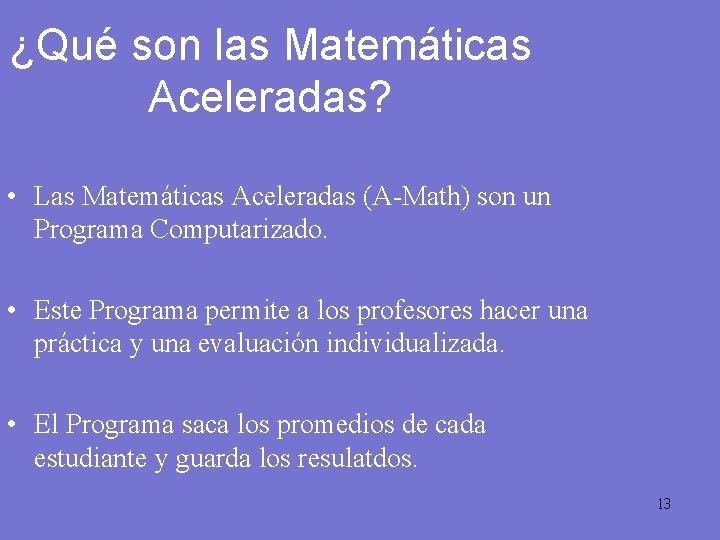 ¿Qué son las Matemáticas Aceleradas?

• Las Matemáticas Aceleradas (A-Math) son un Programa Computarizado.

• Este Programa permite a los profesores hacer una práctica y una evaluación individualizada.

• El Programa saca los promedios de cada estudiante y guarda los resulatdos.

13